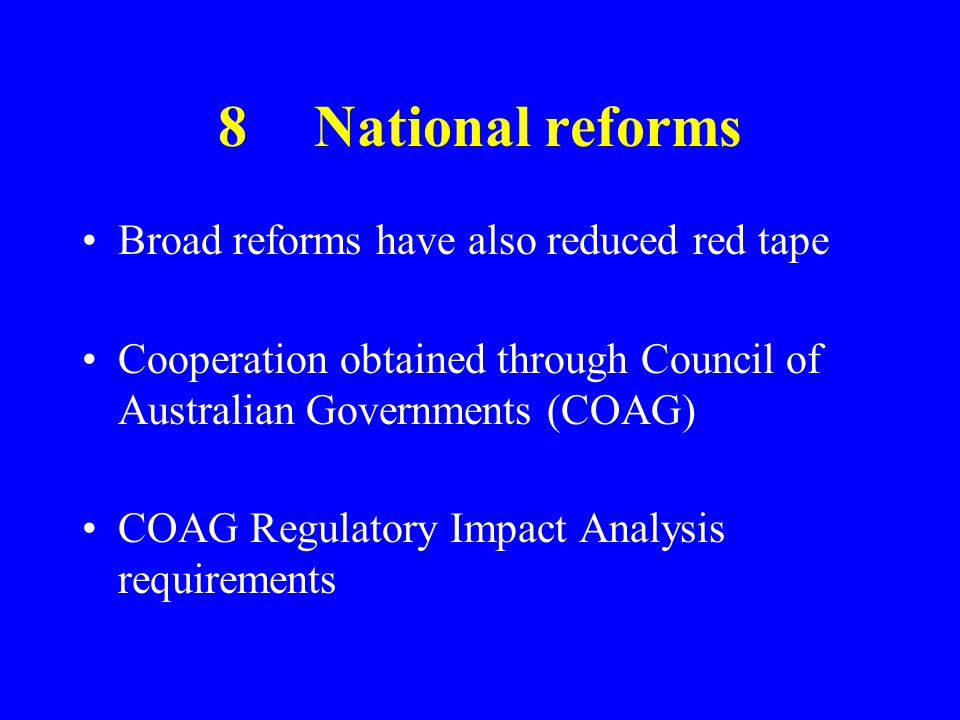 8 National reforms

• Broad reforms have also reduced red tape

• Cooperation obtained through Council of Australian Governments (COAG)

• COAG Regulatory Impact Analysis requirements